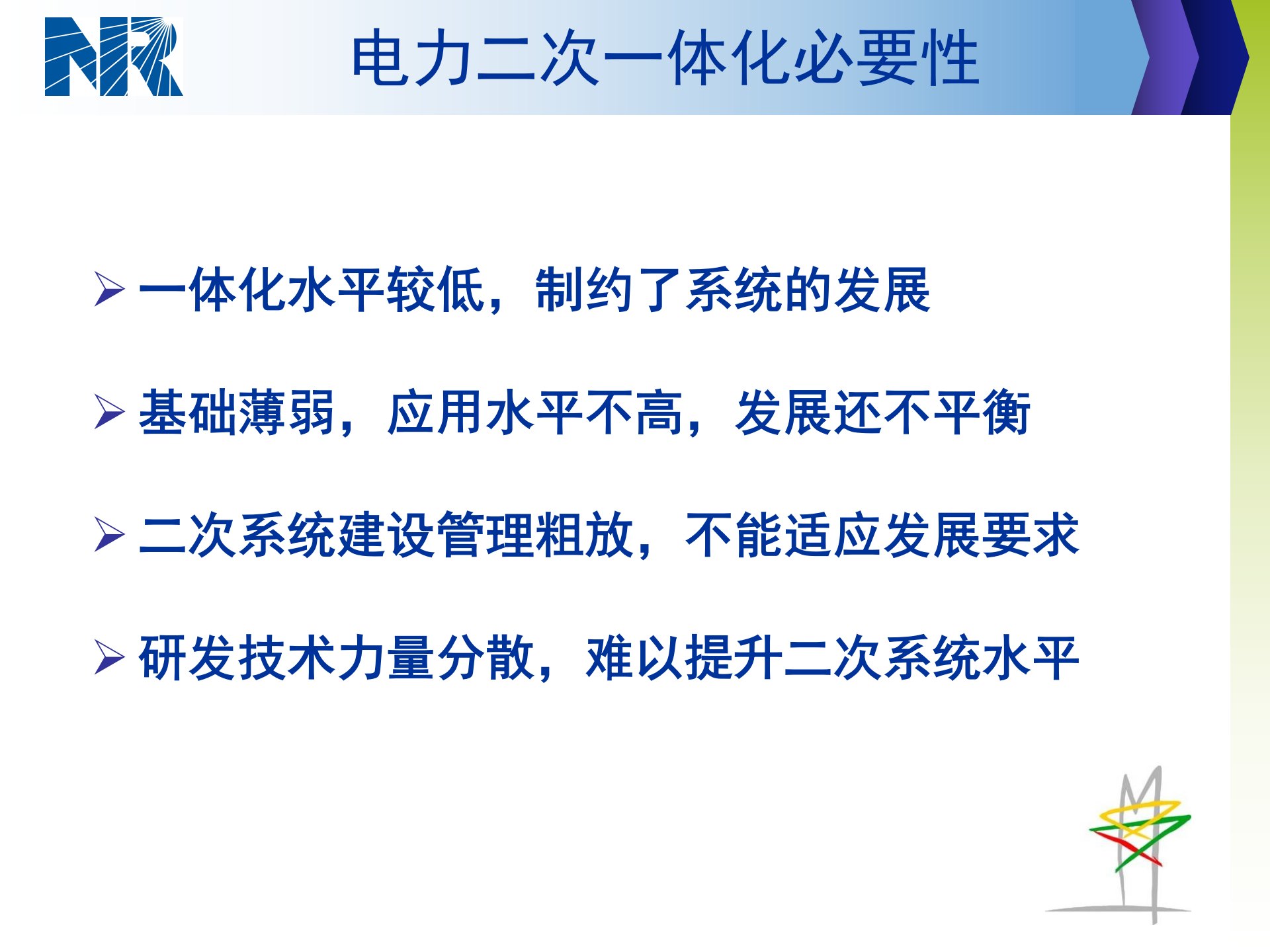 NR

电力二次一体化必要性

➢ 一体化水平较低，制约了系统的发展

➢ 基础薄弱，应用水平不高，发展还不平衡

➢ 二次系统建设管理粗放，不能适应发展要求

➢ 研发技术力量分散，难以提升二次系统水平